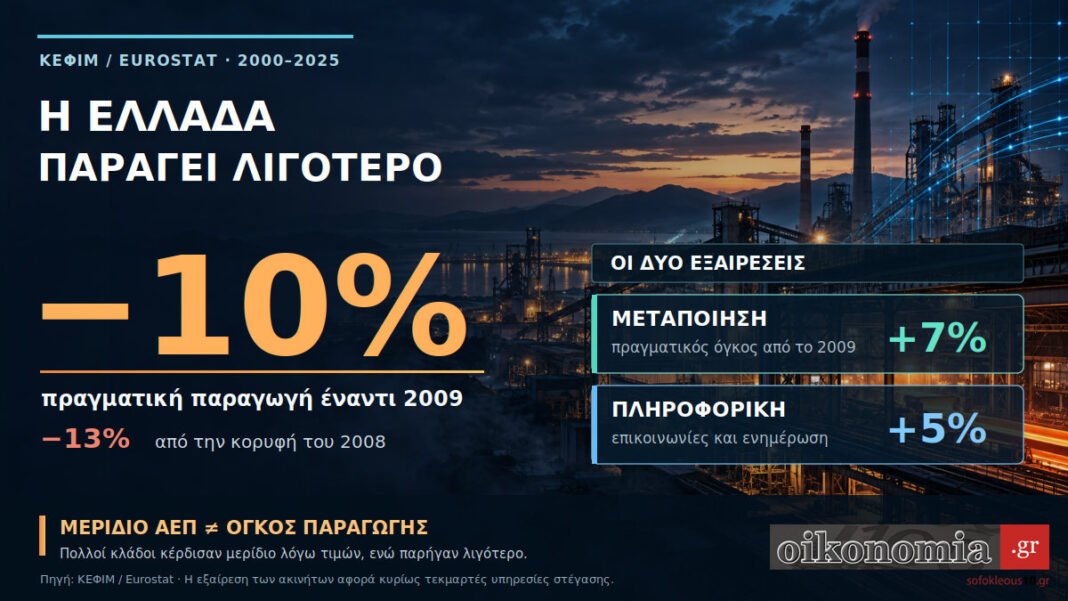 ΚΕΦΙΜ / EUROSTAT · 2000–2025

Η ΕΛΛΑΔΑ
ΠΑΡΑΓΕΙ ΛΙΓΟΤΕΡΟ

−10%

πραγματική παραγωγή έναντι 2009

−13% από την κορυφή του 2008

ΟΙ ΔΥΟ ΕΞΑΙΡΕΣΕΙΣ

ΜΕΤΑΠΟΙΗΣΗ
πραγματικός όγκος από το 2009
+7%

ΠΛΗΡΟΦΟΡΙΚΗ
επικοινωνίες και ενημέρωση
+5%

ΜΕΡΙΔΙΟ ΑΕΠ ≠ ΟΓΚΟΣ ΠΑΡΑΓΩΓΗΣ
Πολλοί κλάδοι κέρδισαν μερίδιο λόγω τιμών, ενώ παρήγαν λιγότερο.

Πηγή: ΚΕΦΙΜ / Eurostat · Η εξαίρεση των ακινήτων αφορά κυρίως τεκμαρτές υπηρεσίες στέγασης.

oikonomia.gr
sofokleous10.gr